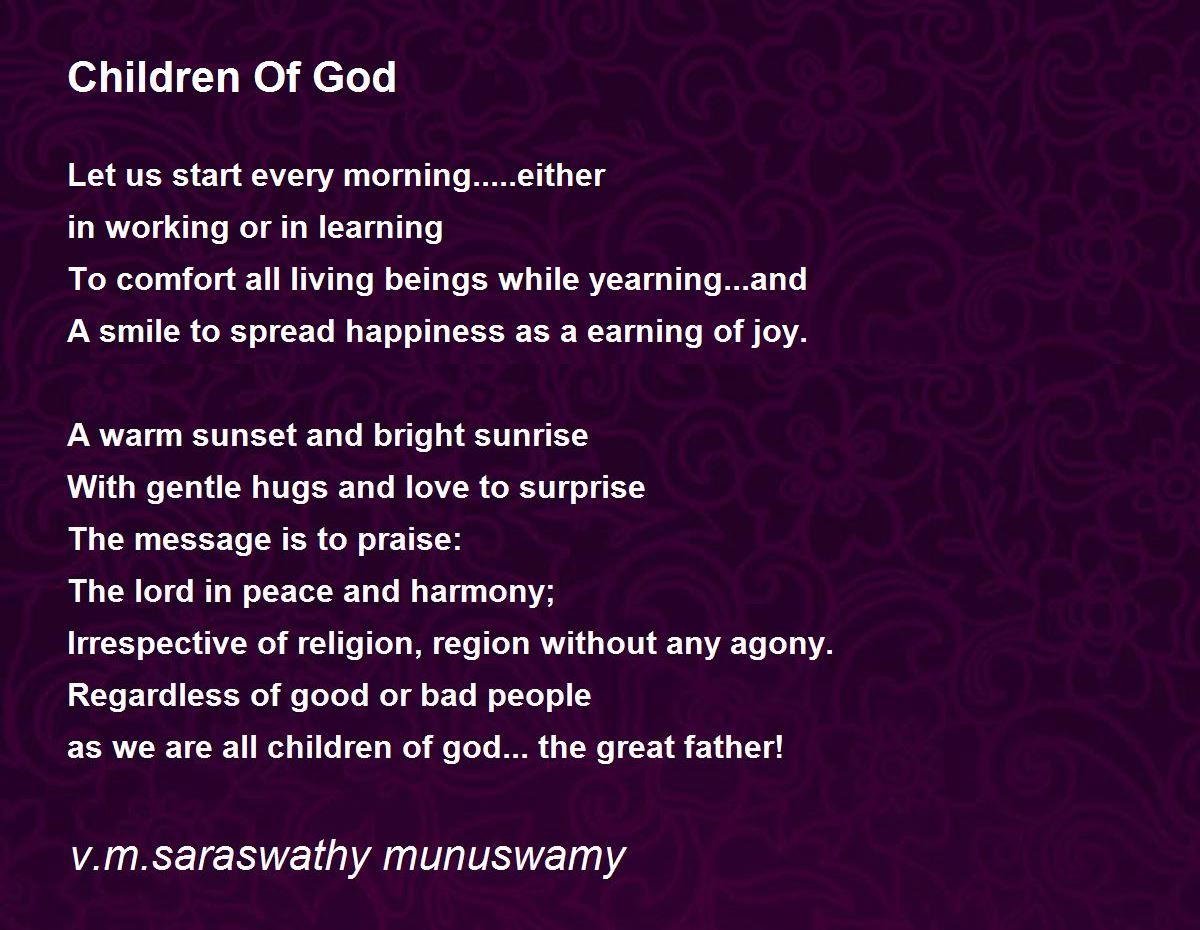 Children Of God

Let us start every morning.....either
in working or in learning
To comfort all living beings while yearning...and
A smile to spread happiness as a earning of joy.

A warm sunset and bright sunrise
With gentle hugs and love to surprise
The message is to praise:
The lord in peace and harmony;
Irrespective of religion, region without any agony.
Regardless of good or bad people
as we are all children of god... the great father!

v.m.saraswathy munuswamy